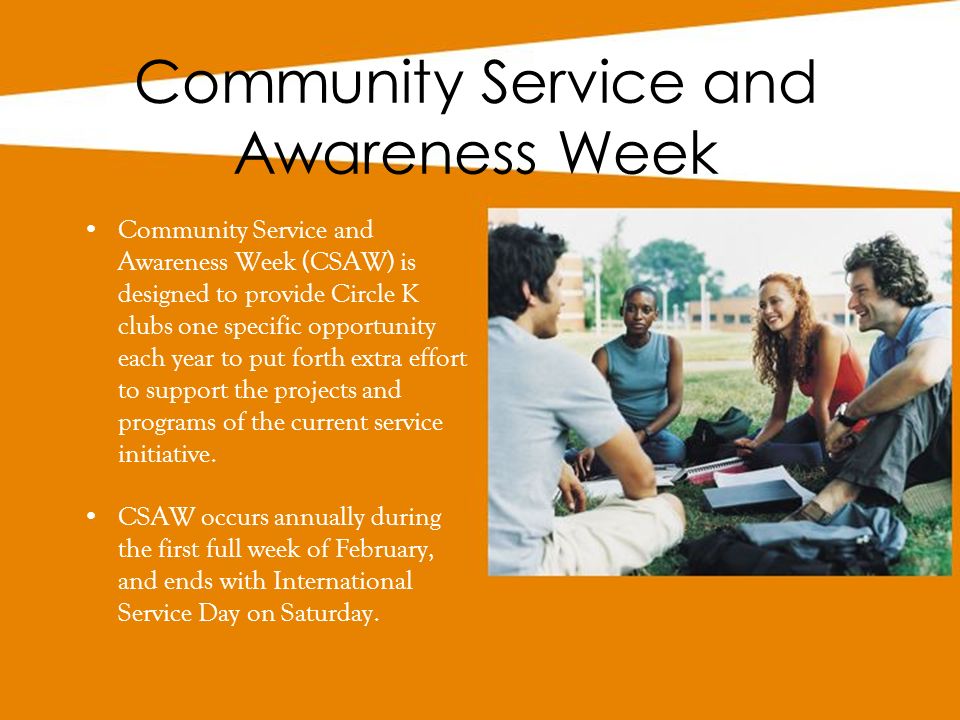 Community Service and Awareness Week

• Community Service and Awareness Week (CSAW) is designed to provide Circle K clubs one specific opportunity each year to put forth extra effort to support the projects and programs of the current service initiative.

• CSAW occurs annually during the first full week of February, and ends with International Service Day on Saturday.